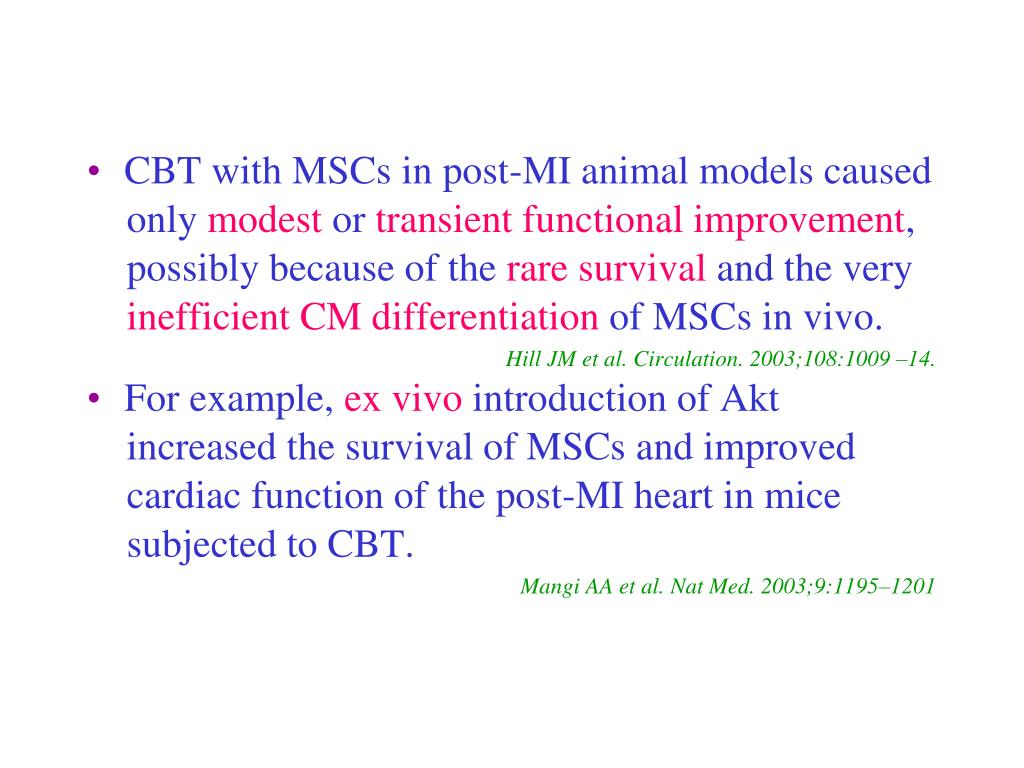 • CBT with MSCs in post-MI animal models caused only modest or transient functional improvement, possibly because of the rare survival and the very inefficient CM differentiation of MSCs in vivo.

Hill JM et al. Circulation. 2003;108:1009 –14.

• For example, ex vivo introduction of Akt increased the survival of MSCs and improved cardiac function of the post-MI heart in mice subjected to CBT.

Mangi AA et al. Nat Med. 2003;9:1195–1201